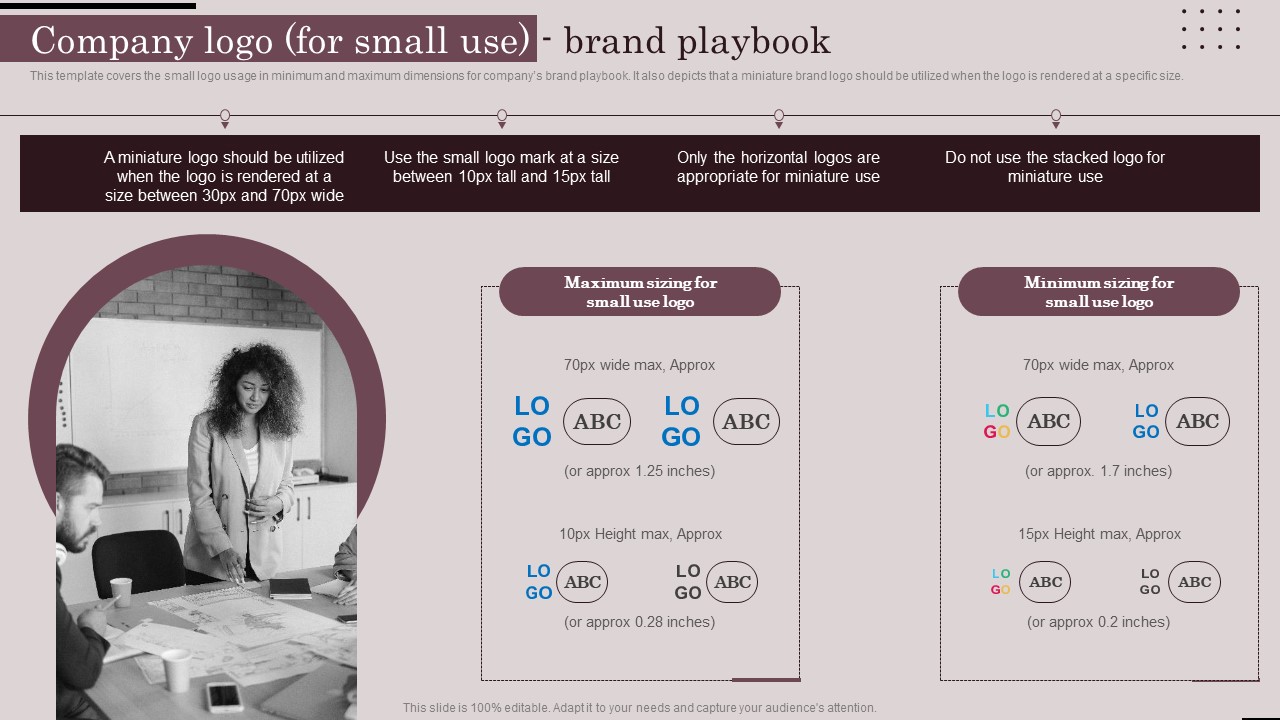 Company logo (for small use) - brand playbook

This template covers the small logo usage in minimum and maximum dimensions for company's brand playbook. It also depicts that a miniature brand logo should be utilized when the logo is rendered at a specific size.

A miniature logo should be utilized when the logo is rendered at a size between 30px and 70px wide

Use the small logo mark at a size between 10px tall and 15px tall

Only the horizontal logos are appropriate for miniature use

Do not use the stacked logo for miniature use

Maximum sizing for small use logo

70px wide max, Approx

LO GO ABC LO GO ABC

(or approx 1.25 inches)

10px Height max, Approx

LO GO ABC LO GO ABC

(or approx 0.28 inches)

Minimum sizing for small use logo

70px wide max, Approx

LO GO ABC LO GO ABC

(or approx. 1.7 inches)

15px Height max, Approx

LO GO ABC LO GO ABC

(or approx 0.2 inches)

This slide is 100% editable. Adapt it to your needs and capture your audience's attention.